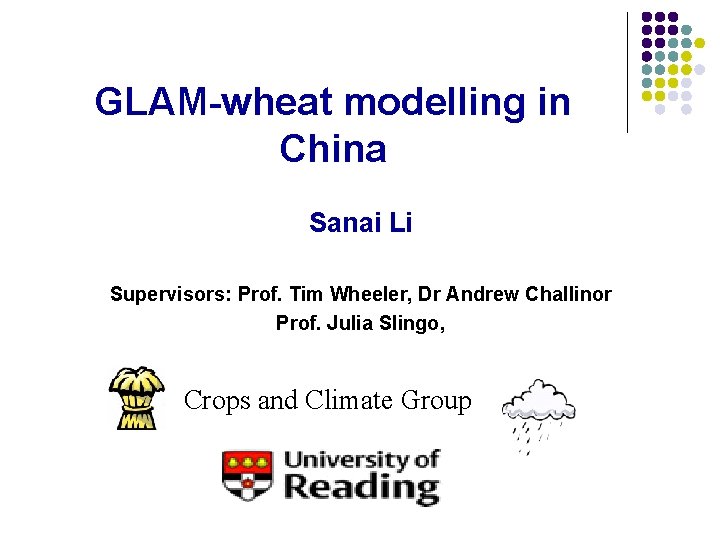 GLAM-wheat modelling in China

Sanai Li

Supervisors: Prof. Tim Wheeler, Dr Andrew Challinor
Prof. Julia Slingo,

Crops and Climate Group

University of Reading